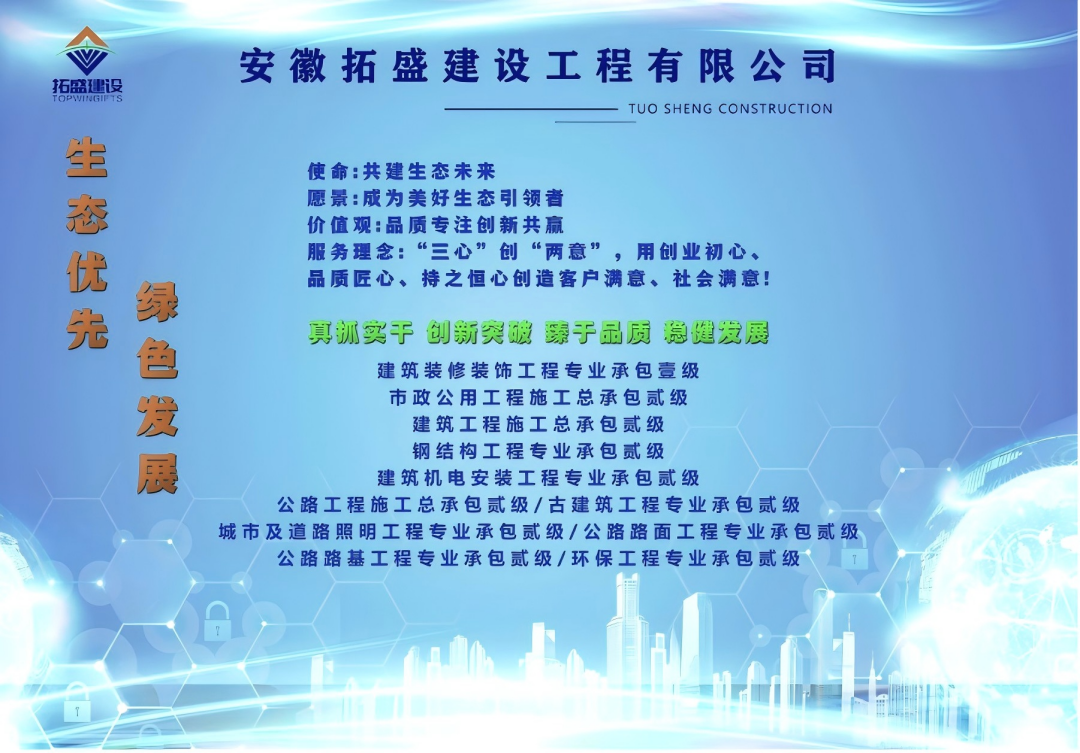 拓盛建设
TOPWINGIFTS

安徽拓盛建设工程有限公司

TUO SHENG CONSTRUCTION

生态优先

绿色发展

使命:共建生态未来
愿景:成为美好生态引领者
价值观:品质专注创新共赢
服务理念:“三心”创“两意”,用创业初心、品质匠心、持之恒心创造客户满意、社会满意!

真抓实干 创新突破 臻于品质 稳健发展

建筑装修装饰工程专业承包壹级
市政公用工程施工总承包贰级
建筑工程施工总承包贰级
钢结构工程专业承包贰级
建筑机电安装工程专业承包贰级
公路工程施工总承包贰级/古建筑工程专业承包贰级
城市及道路照明工程专业承包贰级/公路路面工程专业承包贰级
公路路基工程专业承包贰级/环保工程专业承包贰级